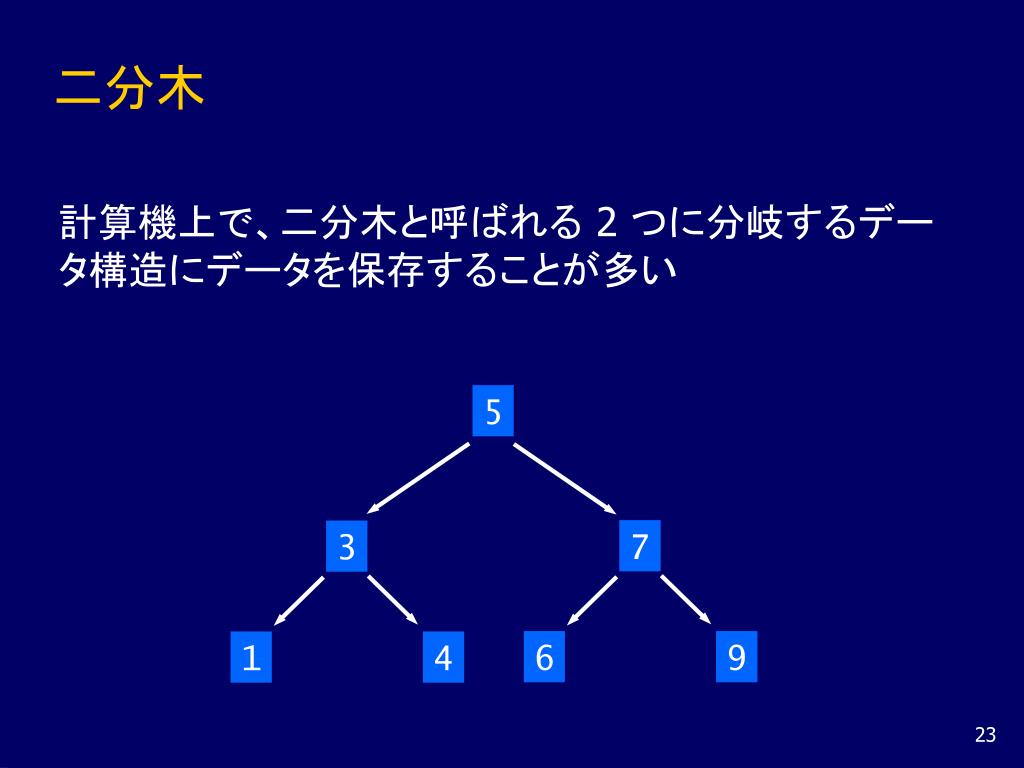 二分木

計算機上で、二分木と呼ばれる 2 つに分岐するデータ構造にデータを保存することが多い

5

3

7

1

4

6

9

23